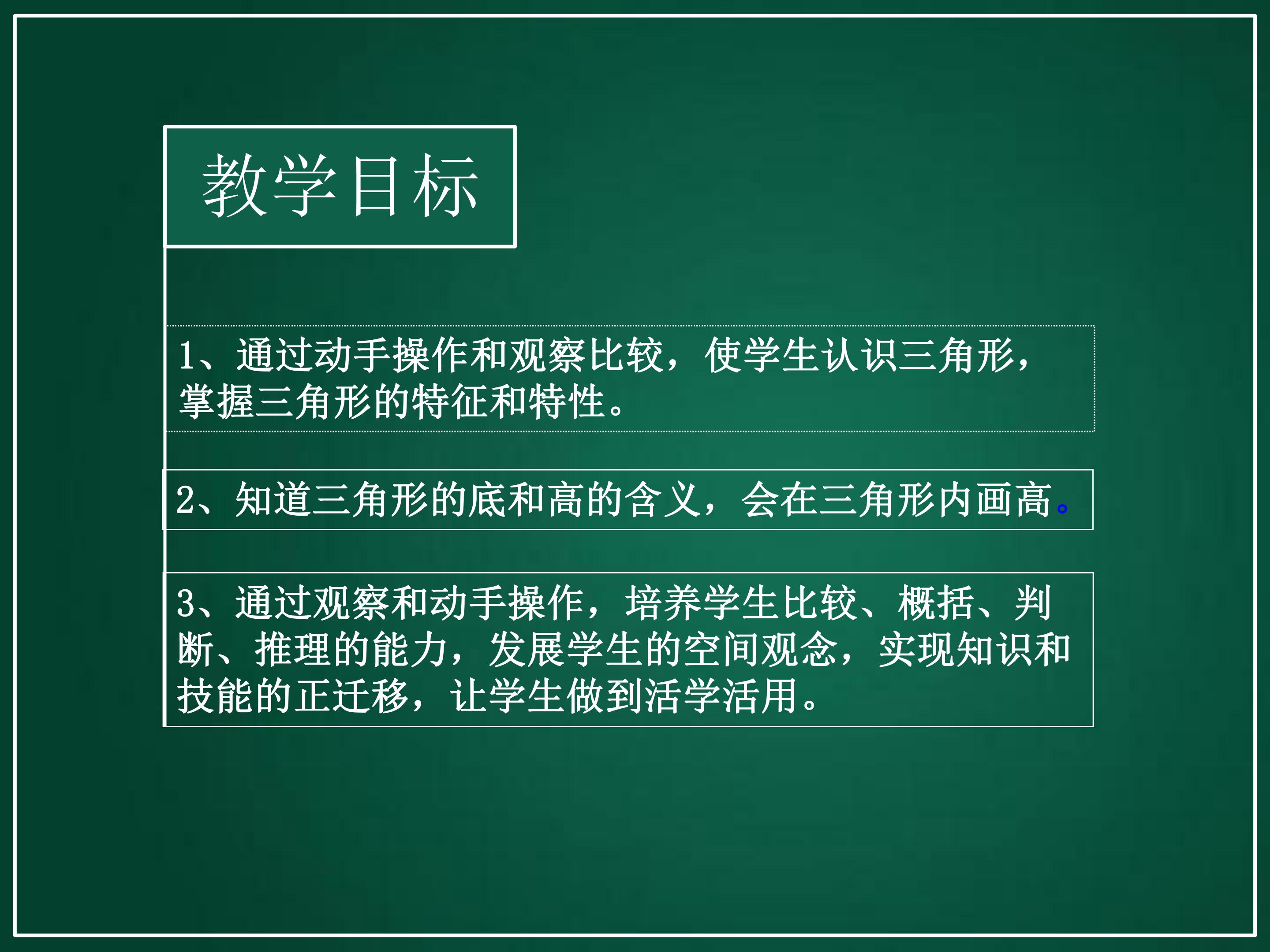 教学目标

1、通过动手操作和观察比较，使学生认识三角形，掌握三角形的特征和特性。

2、知道三角形的底和高的含义，会在三角形内画高。

3、通过观察和动手操作，培养学生比较、概括、判断、推理的能力，发展学生的空间观念，实现知识和技能的正迁移，让学生做到活学活用。